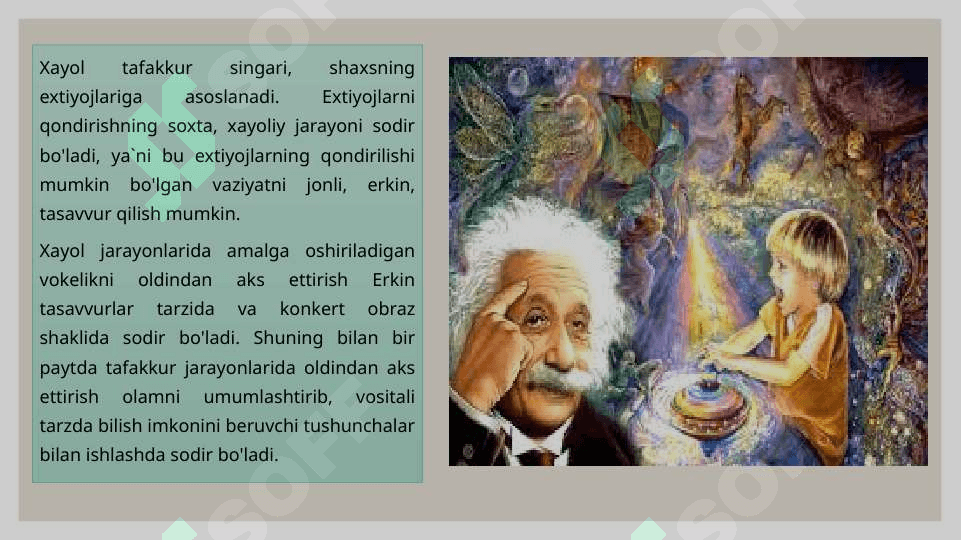 Xayol tafakkur singari, shaxsning extiyojlariga asoslanadi. Extiyojlarni qondirishning soxta, xayoliy jarayoni sodir bo'ladi, ya`ni bu extiyojlarning qondirilishi mumkin bo'lgan vaziyatni jonli, erkin, tasavvur qilish mumkin.

Xayol jarayonlarida amalga oshiriladigan vokelikni oldindan aks ettirish Erkin tasavvurlar tarzida va konkert obraz shaklida sodir bo'ladi. Shuning bilan bir paytda tafakkur jarayonlarida oldindan aks ettirish olamni umumlashtirib, vositali tarzda bilish imkonini beruvchi tushunchalar bilan ishlashda sodir bo'ladi.